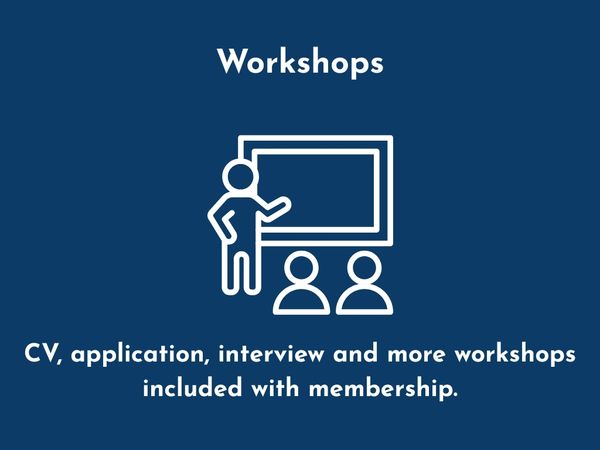 Workshops

CV, application, interview and more workshops included with membership.